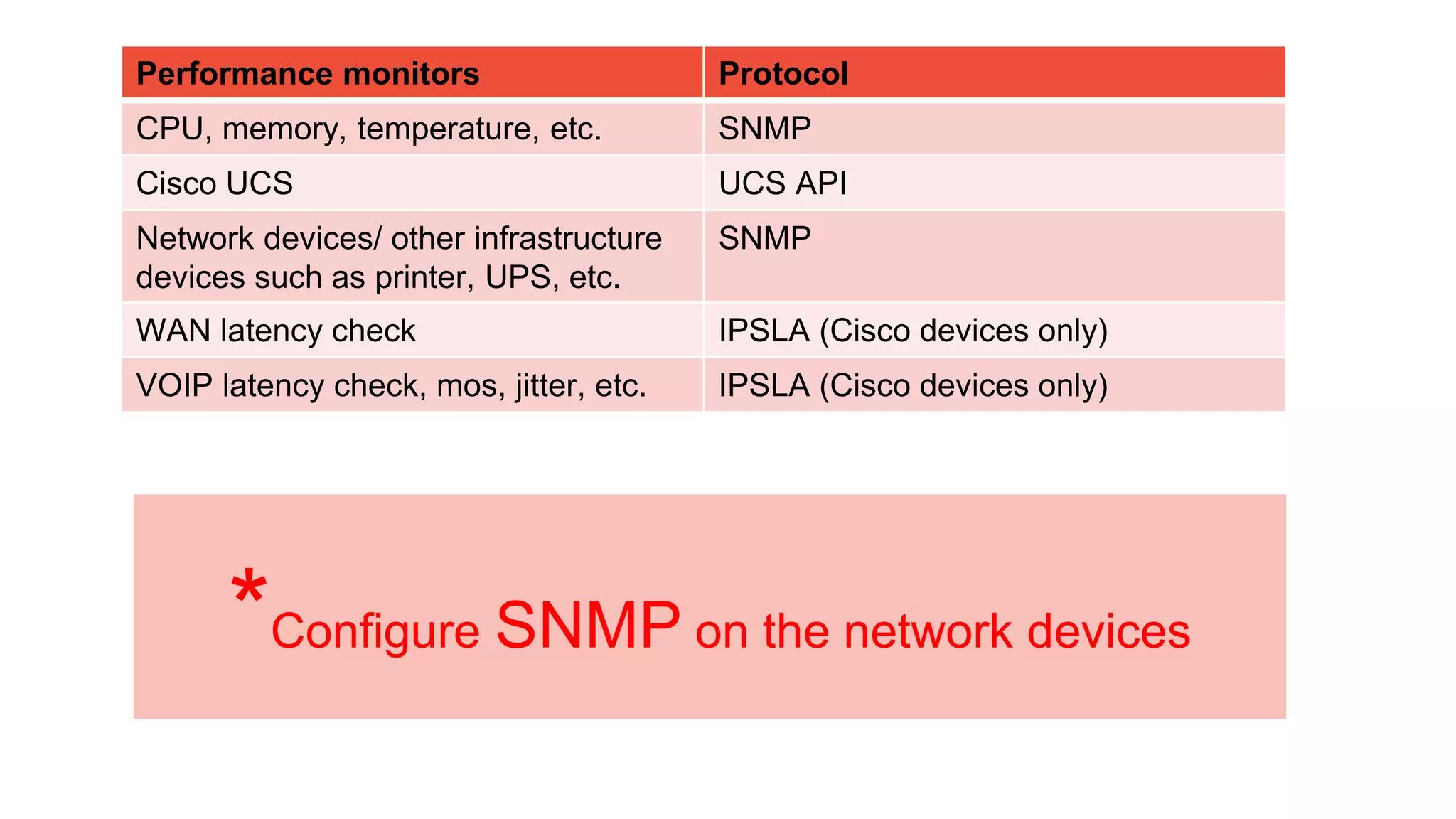 | Performance monitors | Protocol |
|---|---|
| CPU, memory, temperature, etc. | SNMP |
| Cisco UCS | UCS API |
| Network devices/ other infrastructure devices such as printer, UPS, etc. | SNMP |
| WAN latency check | IPSLA (Cisco devices only) |
| VOIP latency check, mos, jitter, etc. | IPSLA (Cisco devices only) |

*Configure SNMP on the network devices